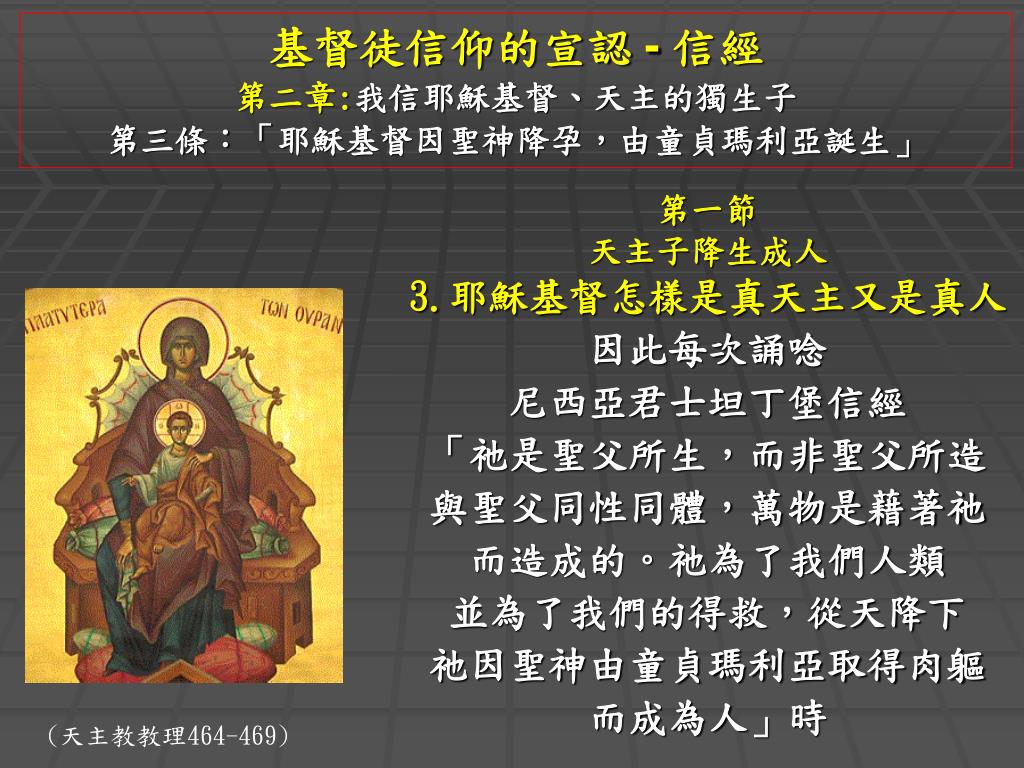 基督徒信仰的宣認 - 信經
第二章:我信耶穌基督、天主的獨生子
第三條：「耶穌基督因聖神降孕，由童貞瑪利亞誕生」

第一節
天主子降生成人
3. 耶穌基督怎樣是真天主又是真人

ΠΛΑΤΥΤΕΡΑ ΤΩΝ ΟΥΡΑΝ

因此每次誦唸
尼西亞君士坦丁堡信經
「祂是聖父所生，而非聖父所造
與聖父同性同體，萬物是藉著祂
而造成的。祂為了我們人類
並為了我們的得救，從天降下
祂因聖神由童貞瑪利亞取得肉軀
而成為人」時

（天主教教理464-469）